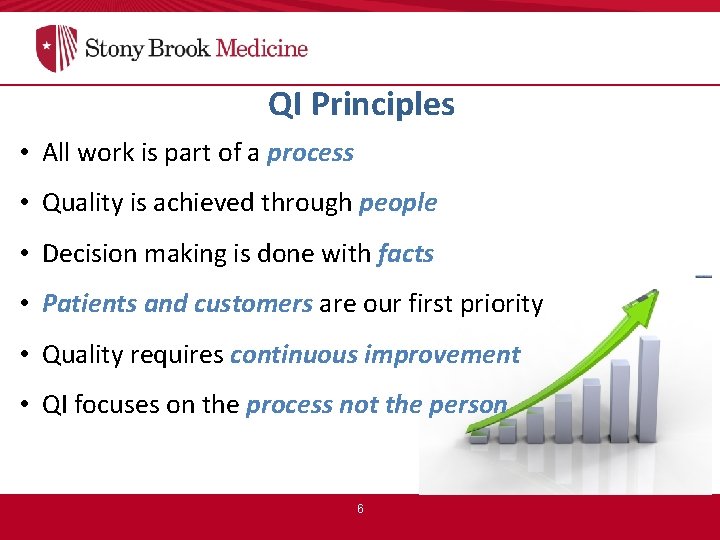 Stony Brook Medicine

QI Principles

• All work is part of a process
• Quality is achieved through people
• Decision making is done with facts
• Patients and customers are our first priority
• Quality requires continuous improvement
• QI focuses on the process not the person

6